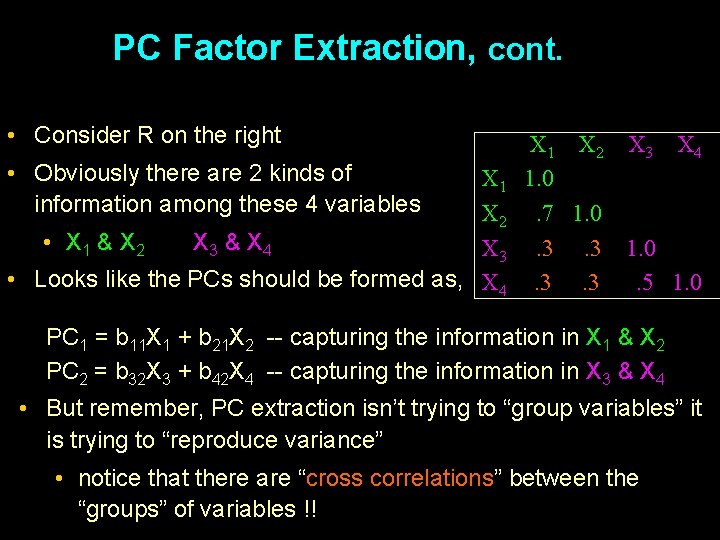 PC Factor Extraction, cont.

• Consider R on the right

• Obviously there are 2 kinds of information among these 4 variables

  • $X_1$ & $X_2$   $X_3$ & $X_4$

• Looks like the PCs should be formed as,

| | $X_1$ | $X_2$ | $X_3$ | $X_4$ |
|---|---|---|---|---|
| $X_1$ | 1.0 | | | |
| $X_2$ | .7 | 1.0 | | |
| $X_3$ | .3 | .3 | 1.0 | |
| $X_4$ | .3 | .3 | .5 | 1.0 |

$PC_1 = b_{11}X_1 + b_{21}X_2$ -- capturing the information in $X_1$ & $X_2$

$PC_2 = b_{32}X_3 + b_{42}X_4$ -- capturing the information in $X_3$ & $X_4$

• But remember, PC extraction isn't trying to "group variables" it is trying to "reproduce variance"

  • notice that there are "cross correlations" between the "groups" of variables !!